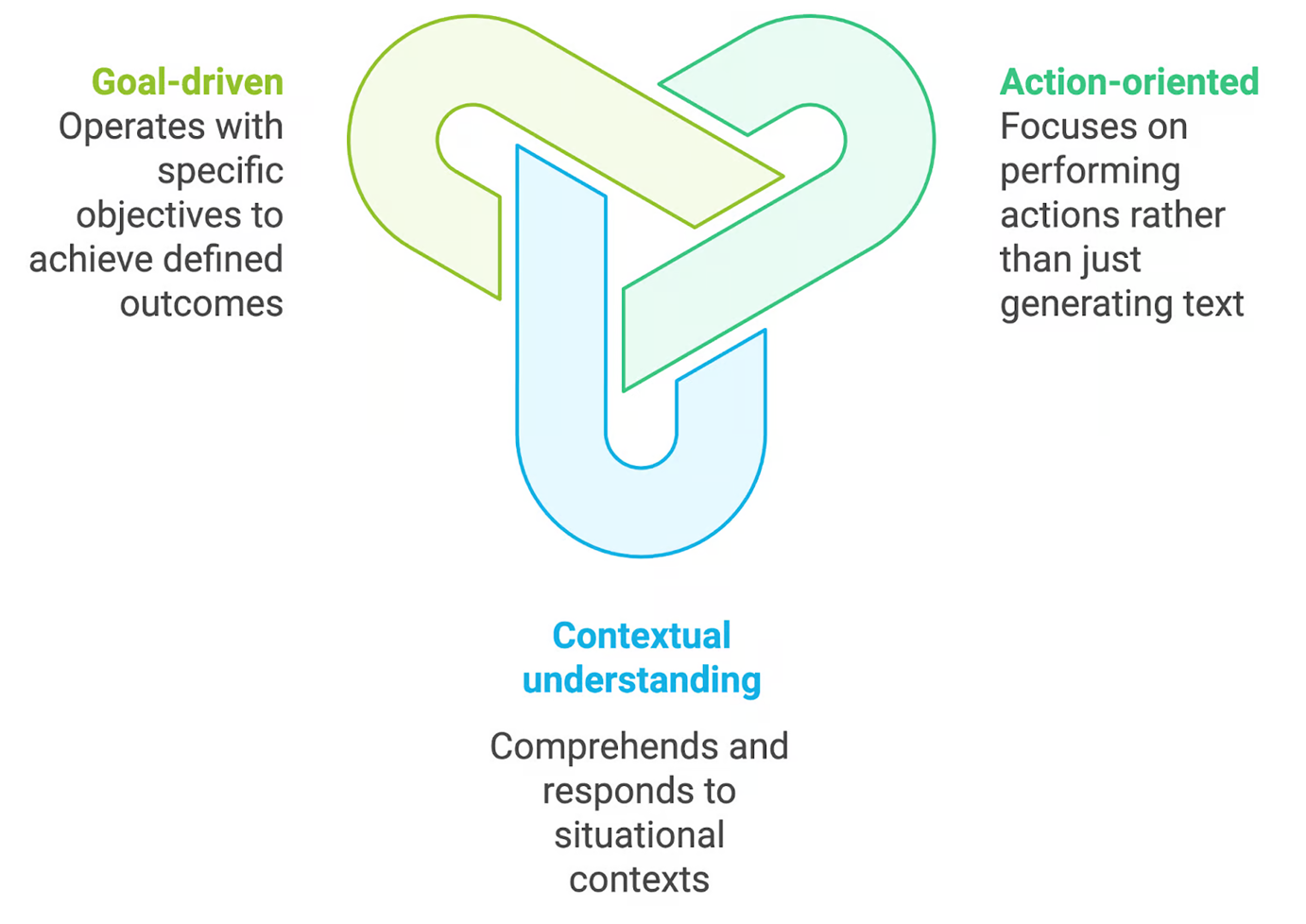 Goal-driven
Operates with specific objectives to achieve defined outcomes

Action-oriented
Focuses on performing actions rather than just generating text

Contextual understanding

Comprehends and responds to situational contexts